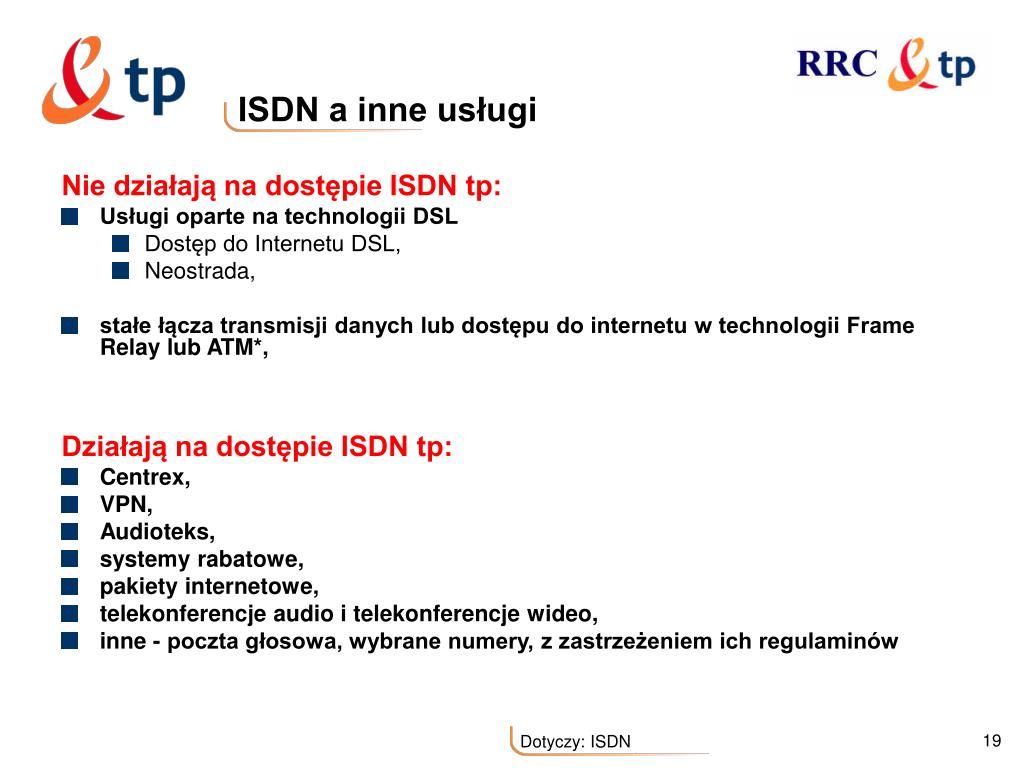 tp

RRC tp

ISDN a inne usługi

Nie działają na dostępie ISDN tp:

Usługi oparte na technologii DSL

Dostęp do Internetu DSL,

Neostrada,

stałe łącza transmisji danych lub dostępu do internetu w technologii Frame Relay lub ATM*,

Działają na dostępie ISDN tp:

Centrex,

VPN,

Audioteks,

systemy rabatowe,

pakiety internetowe,

telekonferencje audio i telekonferencje wideo,

inne - poczta głosowa, wybrane numery, z zastrzeżeniem ich regulaminów

Dotyczy: ISDN

19